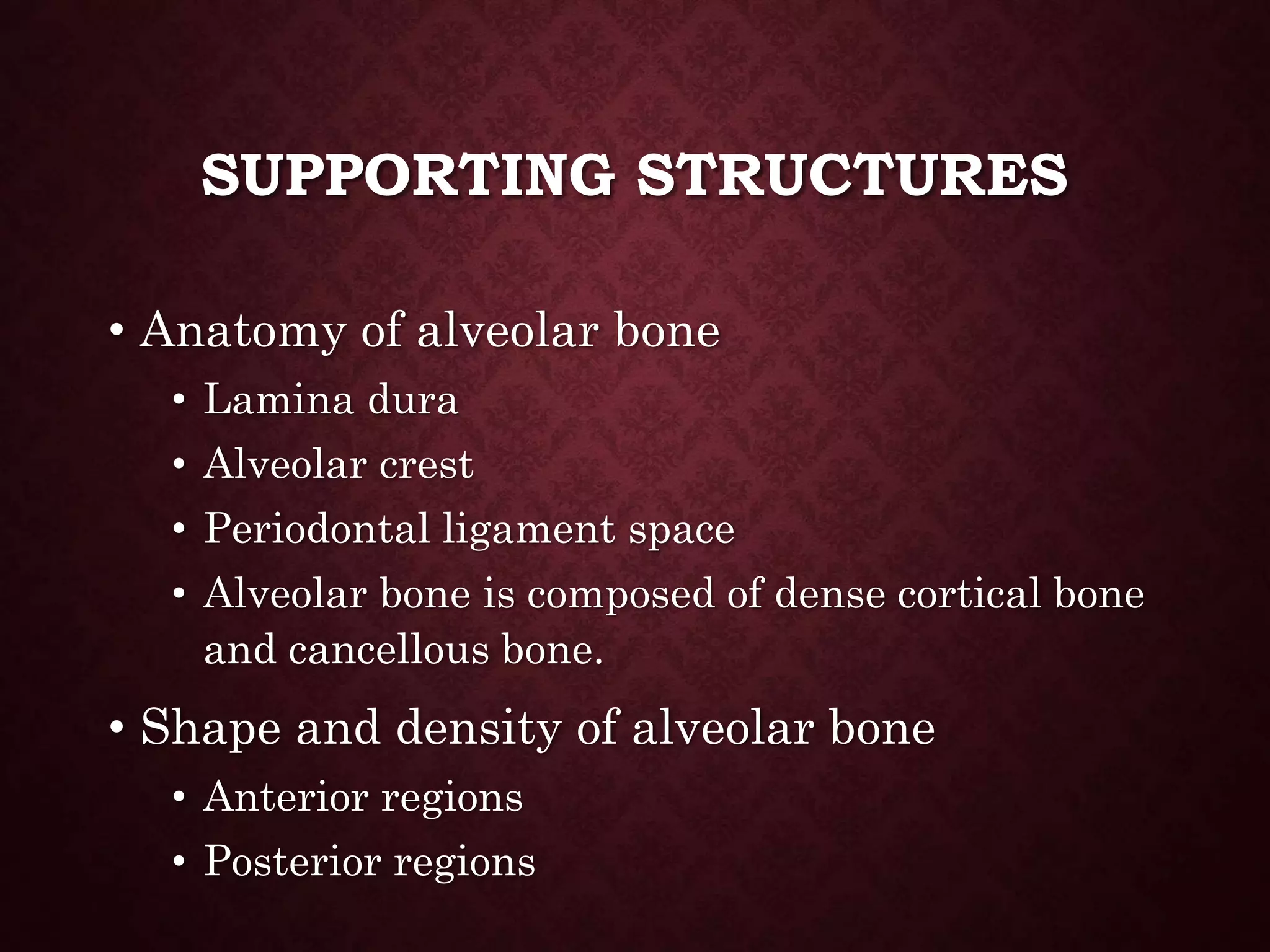 SUPPORTING STRUCTURES

• Anatomy of alveolar bone
  • Lamina dura
  • Alveolar crest
  • Periodontal ligament space
  • Alveolar bone is composed of dense cortical bone and cancellous bone.
• Shape and density of alveolar bone
  • Anterior regions
  • Posterior regions